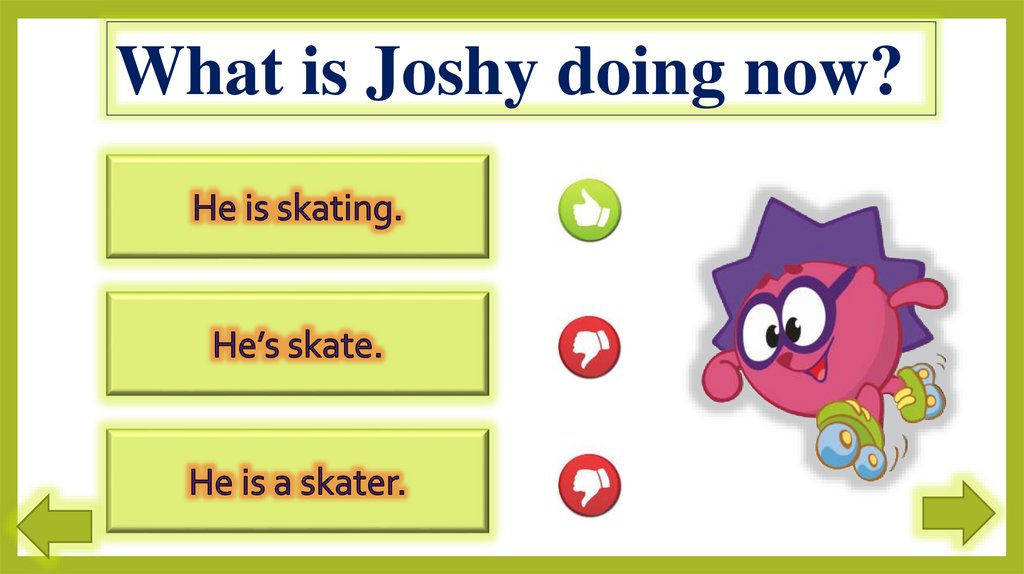 What is Joshy doing now?

He is skating.

He's skate.

He is a skater.